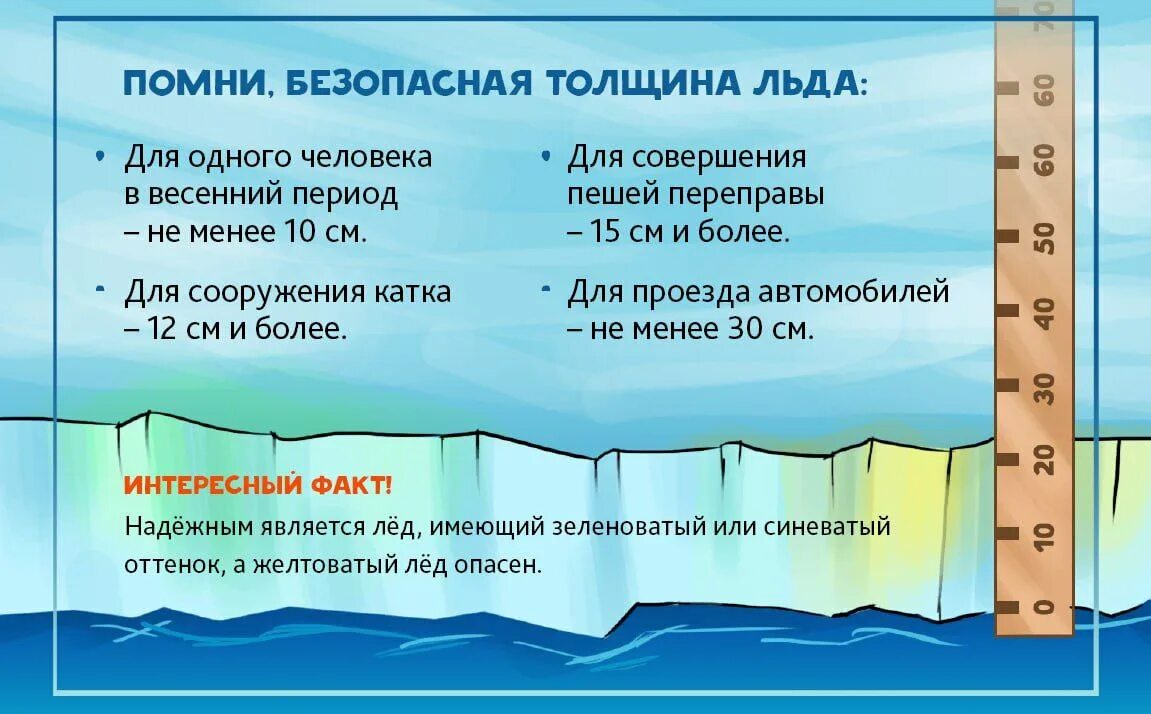 ПОМНИ, БЕЗОПАСНАЯ ТОЛЩИНА ЛЬДА:

• Для одного человека в весенний период – не менее 10 см.

• Для сооружения катка – 12 см и более.

• Для совершения пешей переправы – 15 см и более.

• Для проезда автомобилей – не менее 30 см.

ИНТЕРЕСНЫЙ ФАКТ!

Надёжным является лёд, имеющий зеленоватый или синеватый оттенок, а желтоватый лёд опасен.

70
60
60
50
40
30
20
10
0